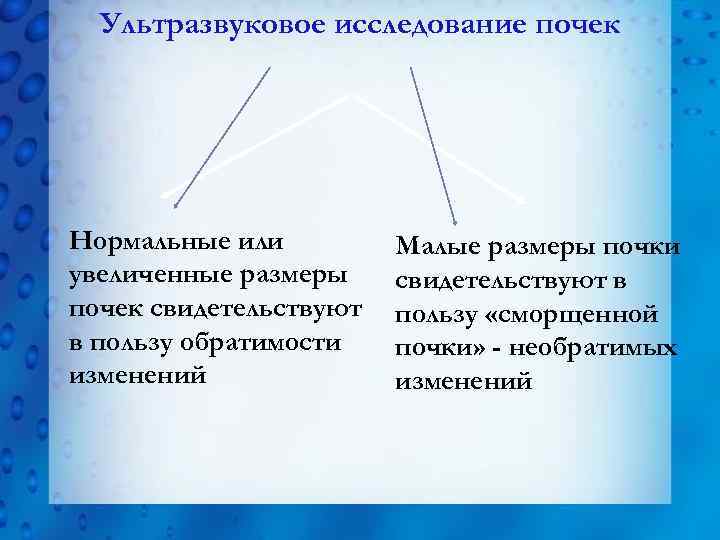 Ультразвуковое исследование почек

Нормальные или увеличенные размеры почек свидетельствуют в пользу обратимости изменений

Малые размеры почки свидетельствуют в пользу «сморщенной почки» - необратимых изменений